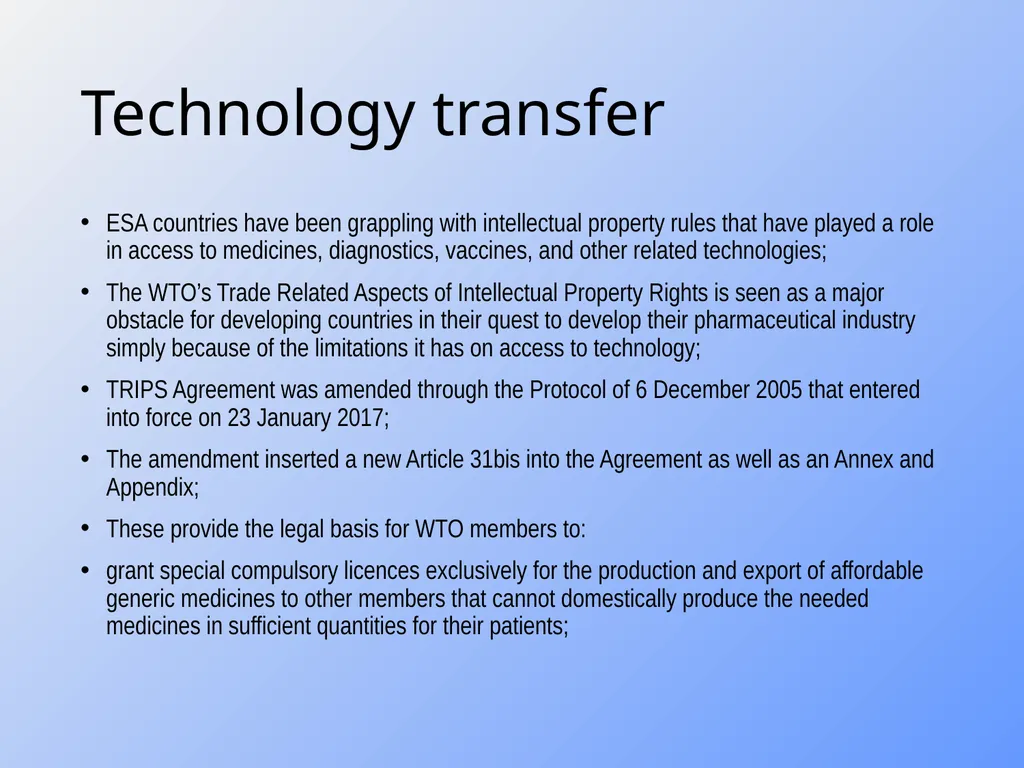 Technology transfer

• ESA countries have been grappling with intellectual property rules that have played a role in access to medicines, diagnostics, vaccines, and other related technologies;

• The WTO's Trade Related Aspects of Intellectual Property Rights is seen as a major obstacle for developing countries in their quest to develop their pharmaceutical industry simply because of the limitations it has on access to technology;

• TRIPS Agreement was amended through the Protocol of 6 December 2005 that entered into force on 23 January 2017;

• The amendment inserted a new Article 31bis into the Agreement as well as an Annex and Appendix;

• These provide the legal basis for WTO members to:

• grant special compulsory licences exclusively for the production and export of affordable generic medicines to other members that cannot domestically produce the needed medicines in sufficient quantities for their patients;